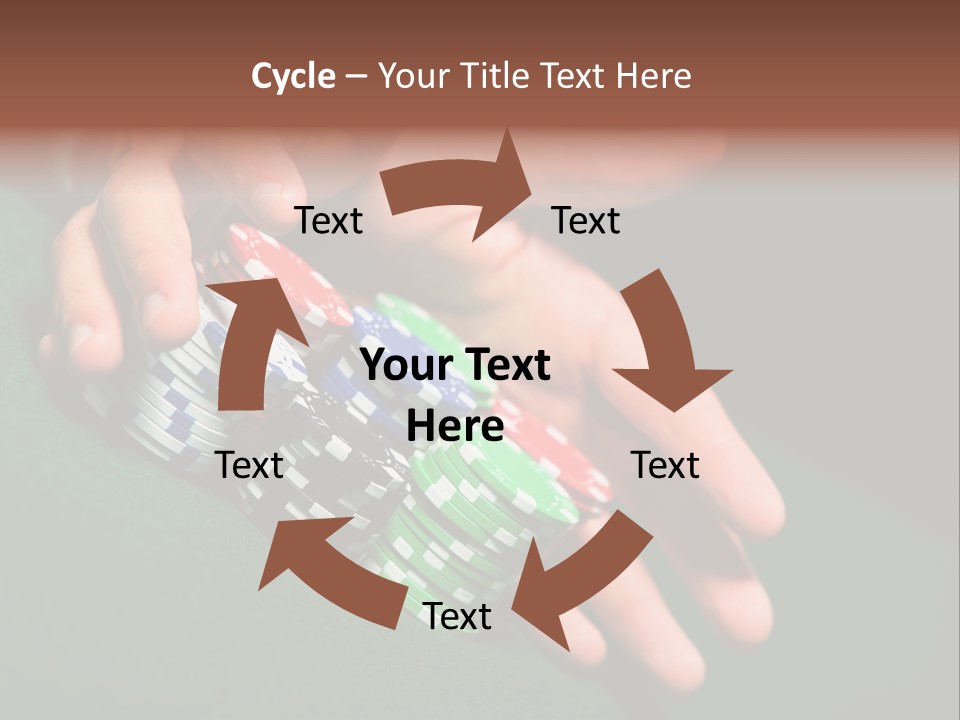 Cycle – Your Title Text Here

Text

Text

Your Text Here

Text

Text

Text